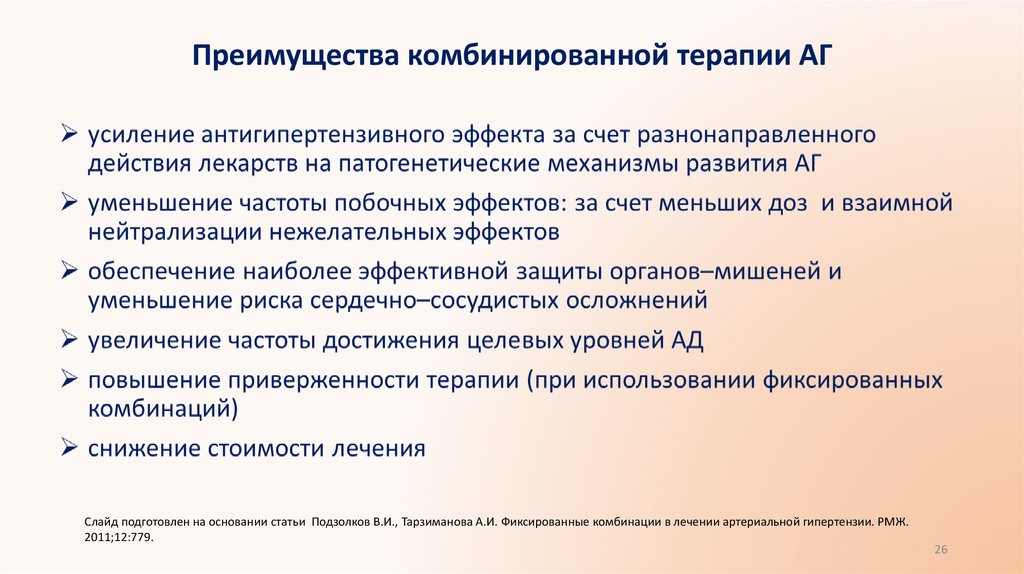 Преимущества комбинированной терапии АГ

➢ усиление антигипертензивного эффекта за счет разнонаправленного действия лекарств на патогенетические механизмы развития АГ

➢ уменьшение частоты побочных эффектов: за счет меньших доз и взаимной нейтрализации нежелательных эффектов

➢ обеспечение наиболее эффективной защиты органов–мишеней и уменьшение риска сердечно–сосудистых осложнений

➢ увеличение частоты достижения целевых уровней АД

➢ повышение приверженности терапии (при использовании фиксированных комбинаций)

➢ снижение стоимости лечения

Слайд подготовлен на основании статьи Подзолков В.И., Тарзиманова А.И. Фиксированные комбинации в лечении артериальной гипертензии. РМЖ. 2011;12:779.

26